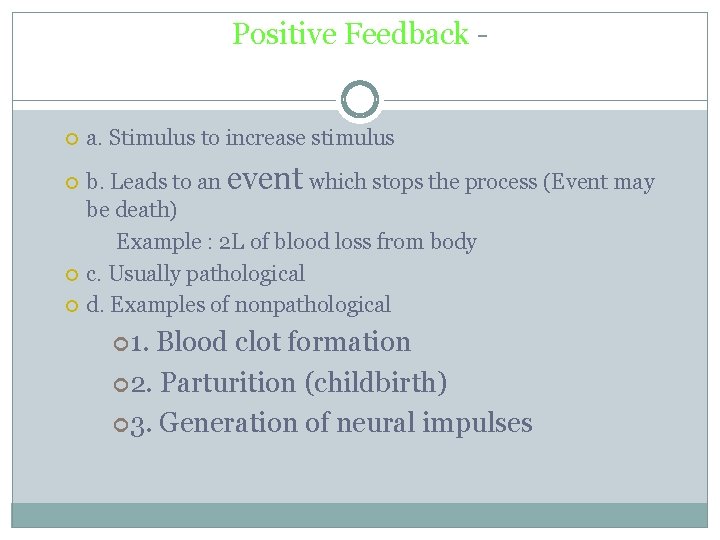 Positive Feedback -

a. Stimulus to increase stimulus

b. Leads to an event which stops the process (Event may be death)

Example : 2L of blood loss from body

c. Usually pathological

d. Examples of nonpathological

1. Blood clot formation

2. Parturition (childbirth)

3. Generation of neural impulses